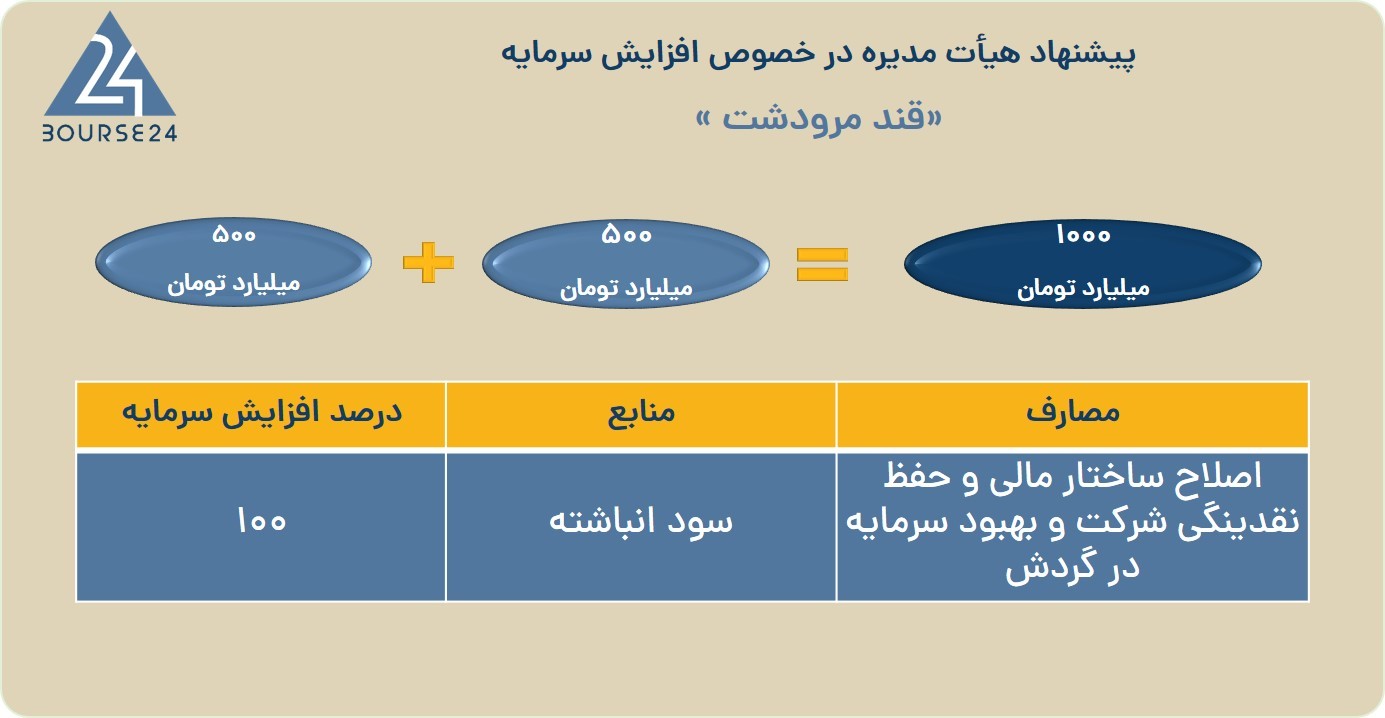 24
BOURSE24

پیشنهاد هیأت مدیره در خصوص افزایش سرمایه

«قند مرودشت »

۱۰۰۰
میلیارد تومان

=

۵۰۰
میلیارد تومان

+

۵۰۰
میلیارد تومان

| مصارف | منابع | درصد افزایش سرمایه |
|---|---|---|
| اصلاح ساختار مالی و حفظ نقدینگی شرکت و بهبود سرمایه در گردش | سود انباشته | ۱۰۰ |